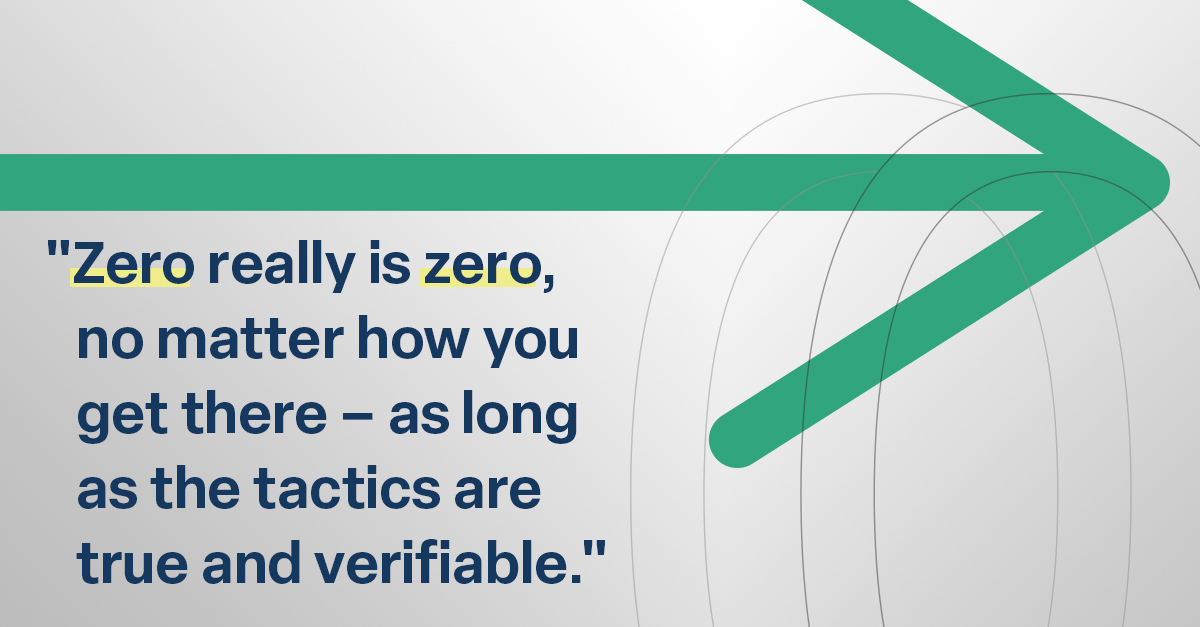 "Zero really is zero, no matter how you get there – as long as the tactics are true and verifiable."